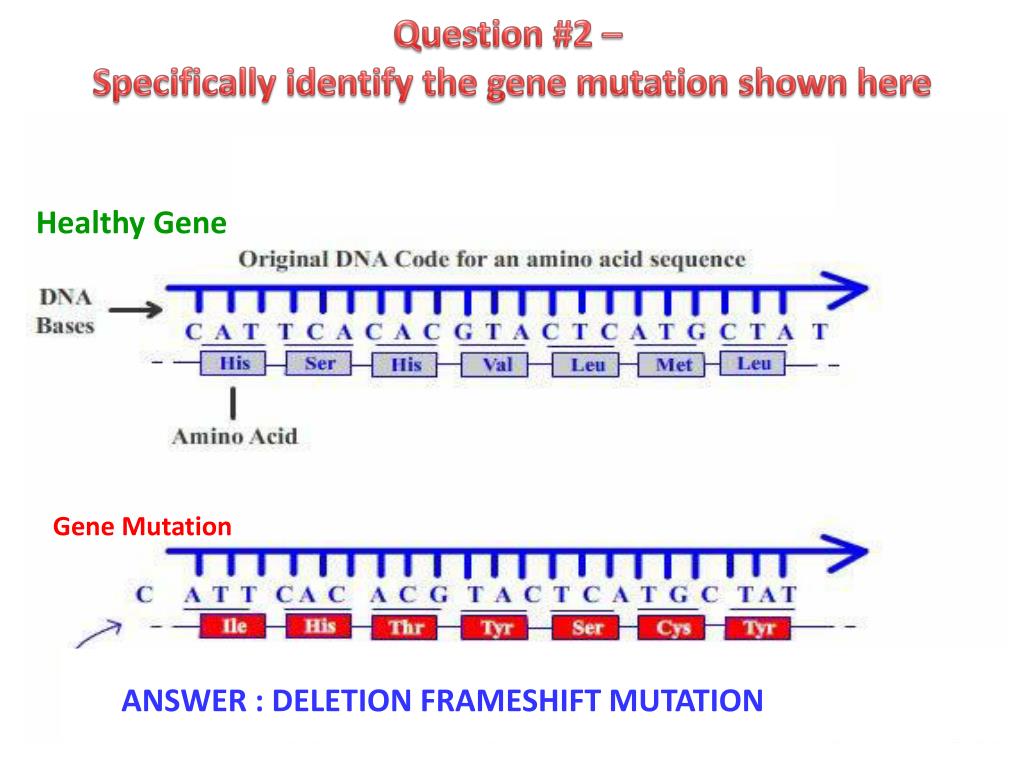 Question #2 –
Specifically identify the gene mutation shown here

Healthy Gene

Original DNA Code for an amino acid sequence

DNA Bases

C A T T C A C A C G T A C T C A T G C T A T

His Ser His Val Leu Met Leu

Amino Acid

Gene Mutation

C A T T C A C A C G T A C T C A T G C T A T

Ile His Thr Tyr Ser Cys Tyr

ANSWER : DELETION FRAMESHIFT MUTATION